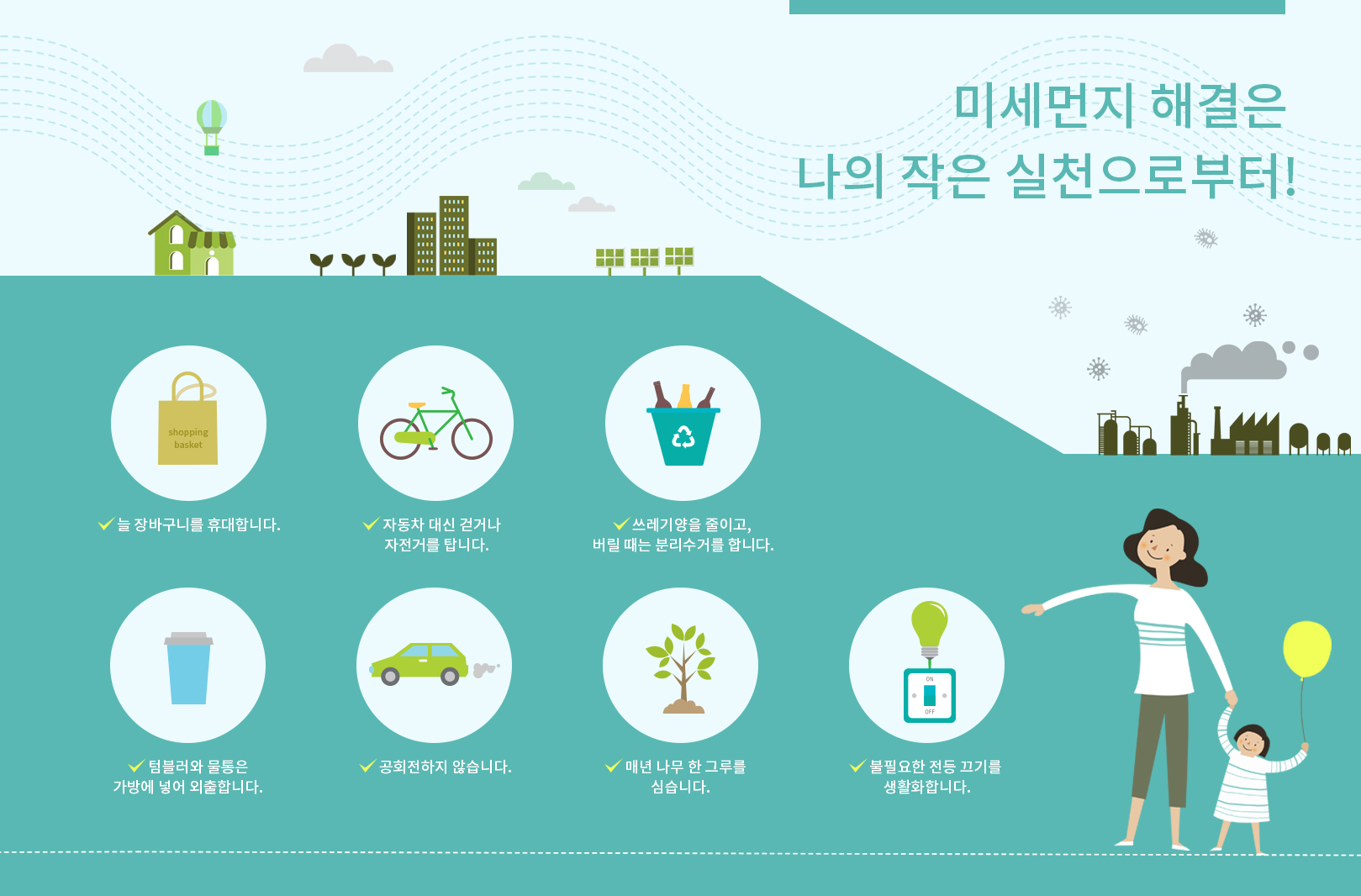 미세먼지 해결은
나의 작은 실천으로부터!

shopping basket

늘 장바구니를 휴대합니다.

자동차 대신 걷거나 자전거를 탑니다.

쓰레기양을 줄이고, 버릴 때는 분리수거를 합니다.

텀블러와 물통은 가방에 넣어 외출합니다.

공회전하지 않습니다.

매년 나무 한 그루를 심습니다.

ON
OFF

불필요한 전등 끄기를 생활화합니다.